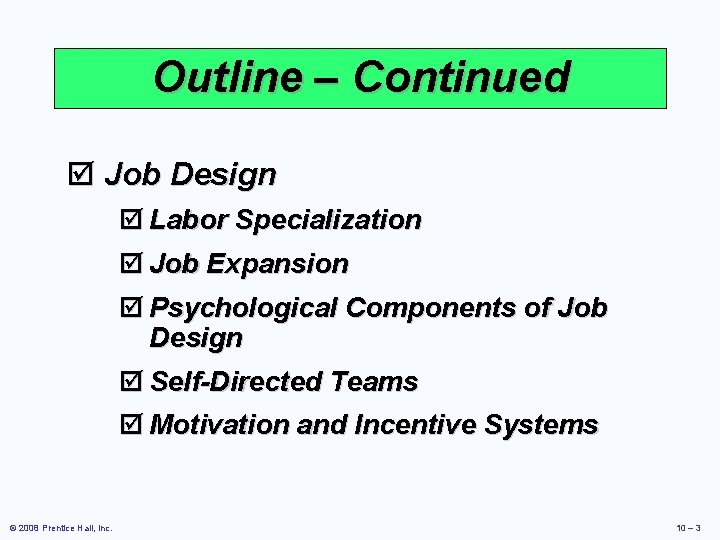 Outline – Continued

☑ Job Design

☑ Labor Specialization

☑ Job Expansion

☑ Psychological Components of Job Design

☑ Self-Directed Teams

☑ Motivation and Incentive Systems

© 2008 Prentice Hall, Inc.

10 – 3